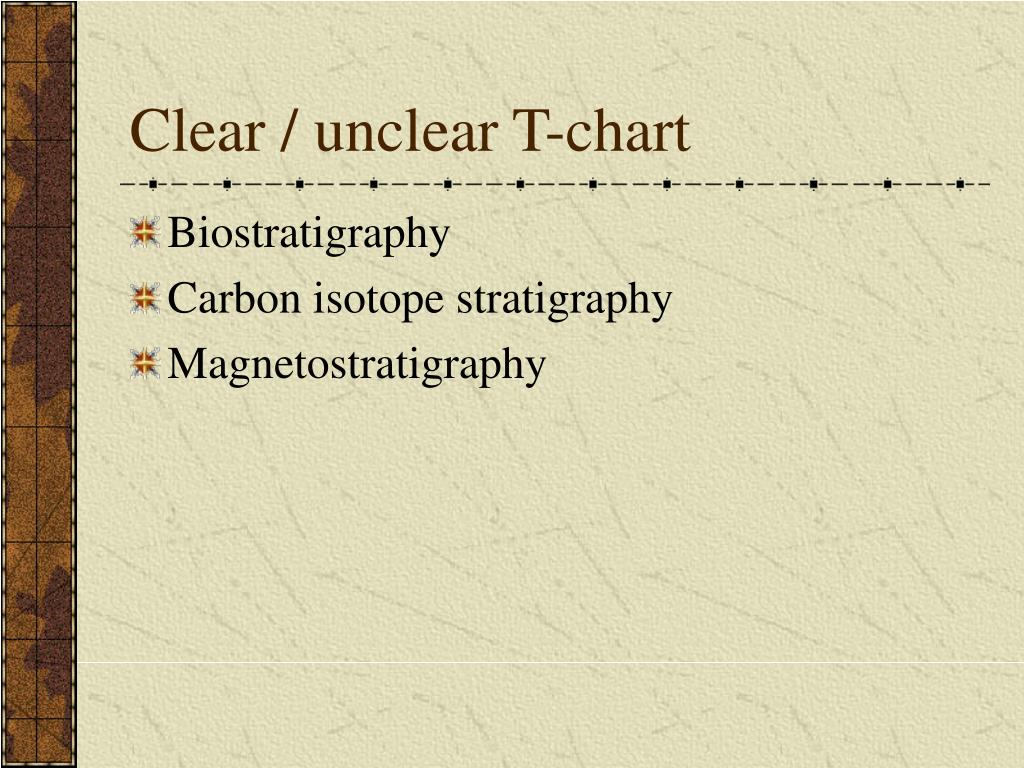 Clear / unclear T-chart

Biostratigraphy
Carbon isotope stratigraphy
Magnetostratigraphy